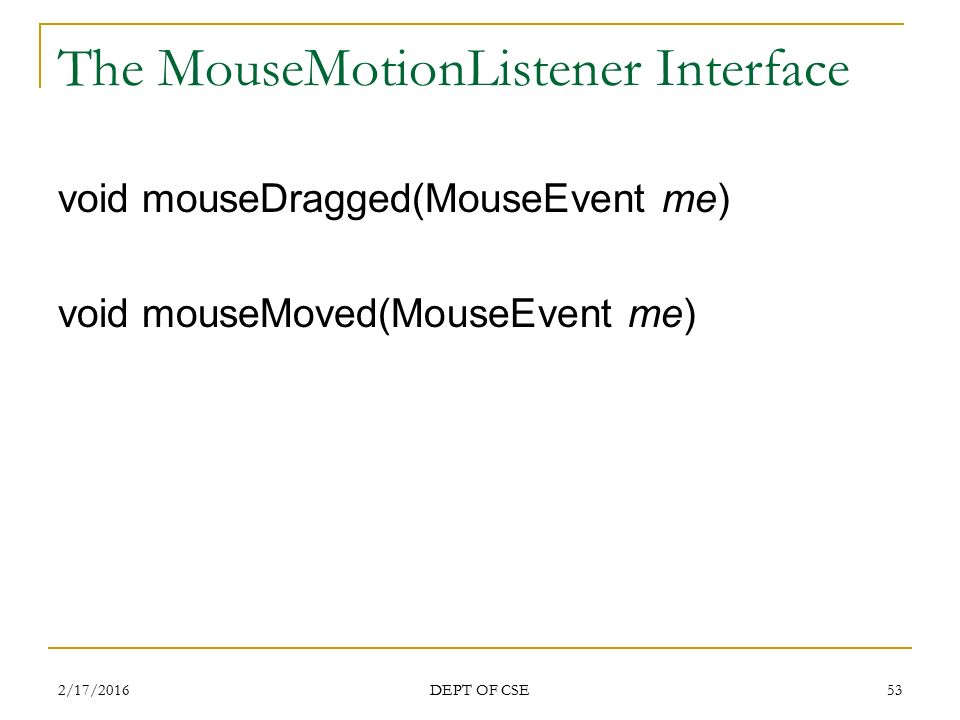 The MouseMotionListener Interface

void mouseDragged(MouseEvent me)

void mouseMoved(MouseEvent me)

2/17/2016 DEPT OF CSE 53